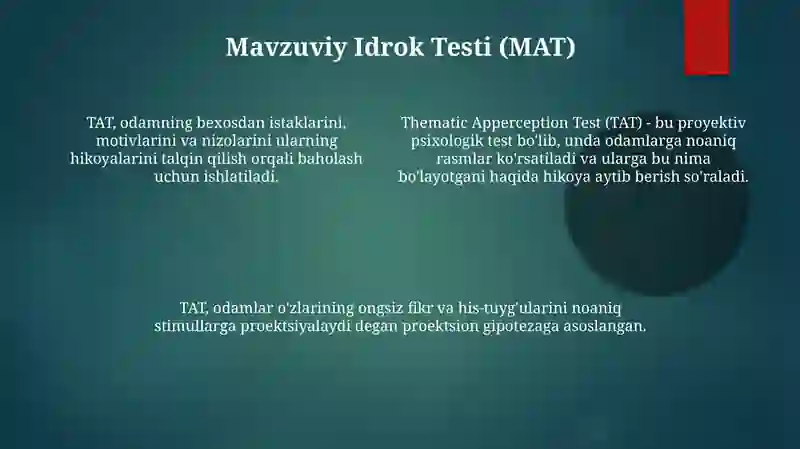 Mavzuviy Idrok Testi (MAT)

TAT, odamning bexosdan istaklarini, motivlarini va nizolarini ularning hikoyalarini talqin qilish orqali baholash uchun ishlatiladi.

Thematic Apperception Test (TAT) - bu proyektiv psixologik test bo'lib, unda odamlarga noaniq rasmlar ko'rsatiladi va ularga bu nima bo'layotgani haqida hikoya aytib berish so'raladi.

TAT, odamlar o'zlarining ongsiz fikr va his-tuyg'ularini noaniq stimullarga proektsiyalaydi degan proektsion gipotezaga asoslangan.